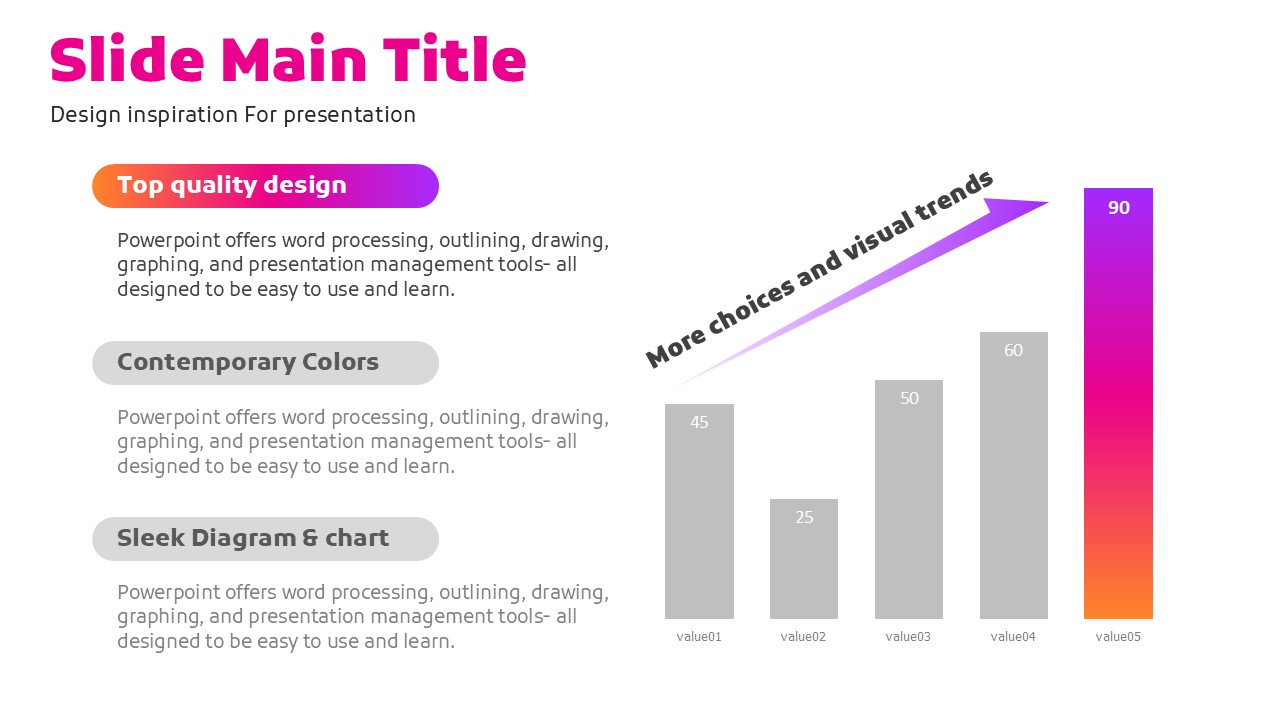 Slide Main Title

Design inspiration For presentation

Top quality design

Powerpoint offers word processing, outlining, drawing, graphing, and presentation management tools- all designed to be easy to use and learn.

Contemporary Colors

Powerpoint offers word processing, outlining, drawing, graphing, and presentation management tools- all designed to be easy to use and learn.

Sleek Diagram & chart

Powerpoint offers word processing, outlining, drawing, graphing, and presentation management tools- all designed to be easy to use and learn.

More choices and visual trends

45
25
50
60
90

value01
value02
value03
value04
value05